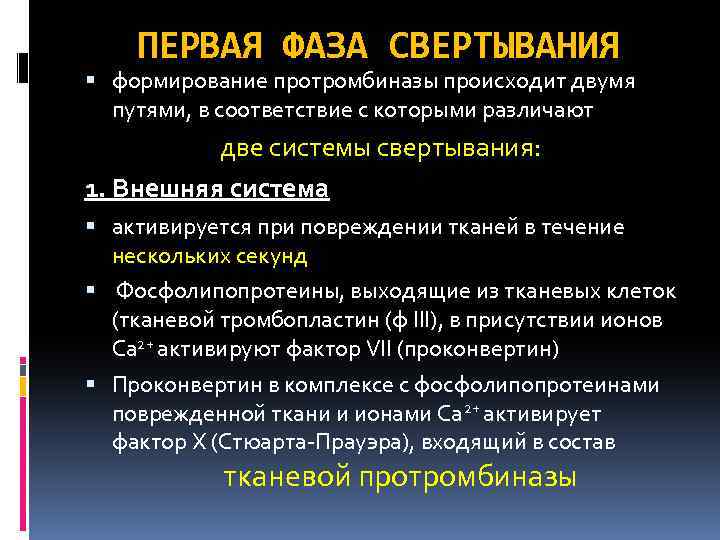 ПЕРВАЯ ФАЗА СВЕРТЫВАНИЯ

▪ формирование протромбиназы происходит двумя путями, в соответствие с которыми различают

две системы свертывания:

1. Внешняя система

▪ активируется при повреждении тканей в течение нескольких секунд

▪ Фосфолипопротеины, выходящие из тканевых клеток (тканевой тромбопластин (ф III), в присутствии ионов $Ca^{2+}$ активируют фактор VII (проконвертин)

▪ Проконвертин в комплексе с фосфолипопротеинами поврежденной ткани и ионами $Ca^{2+}$ активирует фактор X (Стюарта-Прауэра), входящий в состав

тканевой протромбиназы